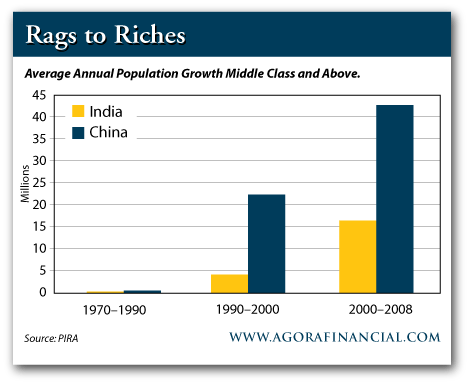 Rags to Riches

Average Annual Population Growth Middle Class and Above.

India
China

Millions

45
40
35
30
25
20
15
10
5
0

1970–1990
1990–2000
2000–2008

Source: PIRA

WWW.AGORAFINANCIAL.COM